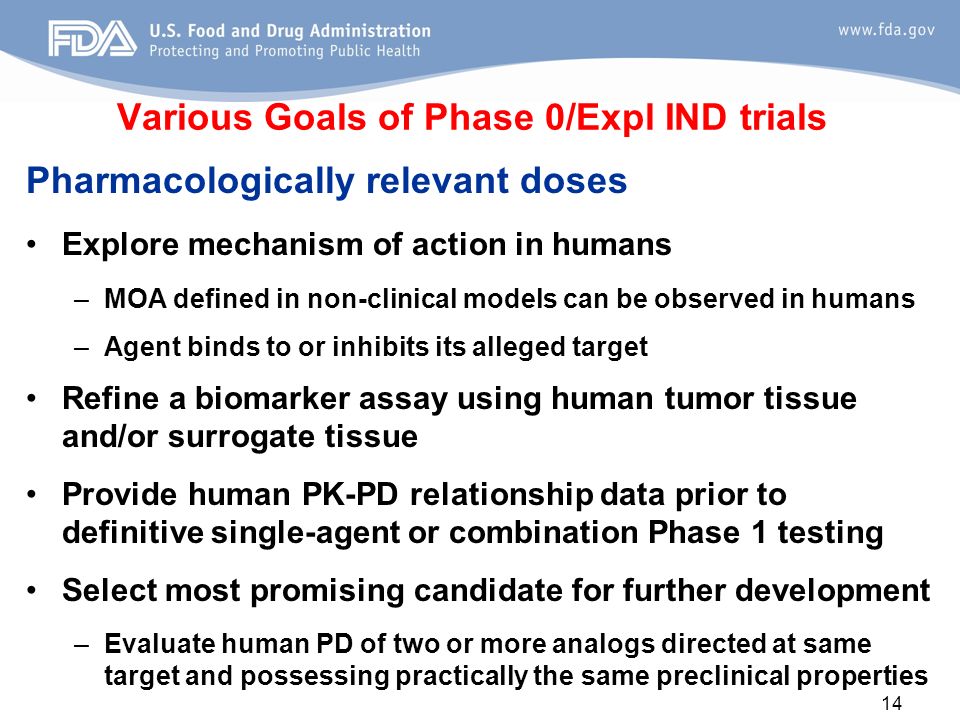 FDA U.S. Food and Drug Administration
Protecting and Promoting Public Health

www.fda.gov

Various Goals of Phase 0/Expl IND trials

Pharmacologically relevant doses

• Explore mechanism of action in humans

– MOA defined in non-clinical models can be observed in humans

– Agent binds to or inhibits its alleged target

• Refine a biomarker assay using human tumor tissue and/or surrogate tissue

• Provide human PK-PD relationship data prior to definitive single-agent or combination Phase 1 testing

• Select most promising candidate for further development

– Evaluate human PD of two or more analogs directed at same target and possessing practically the same preclinical properties

14